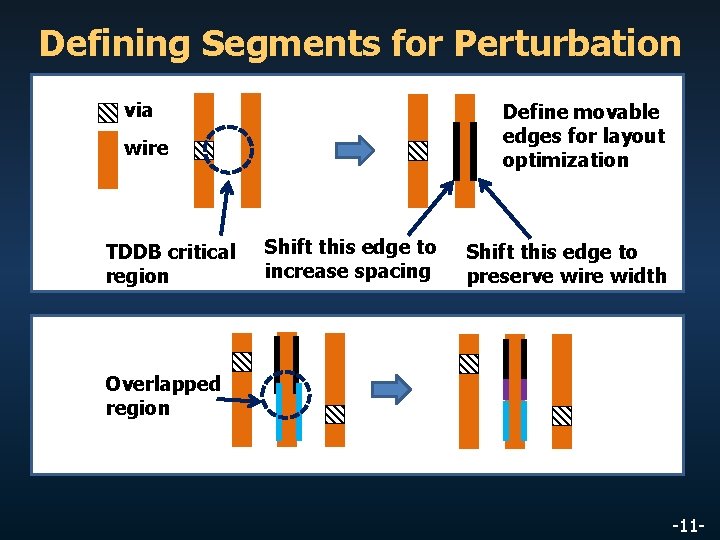 Defining Segments for Perturbation

via

wire

Define movable edges for layout optimization

TDDB critical region

Shift this edge to increase spacing

Shift this edge to preserve wire width

Overlapped region

-11-